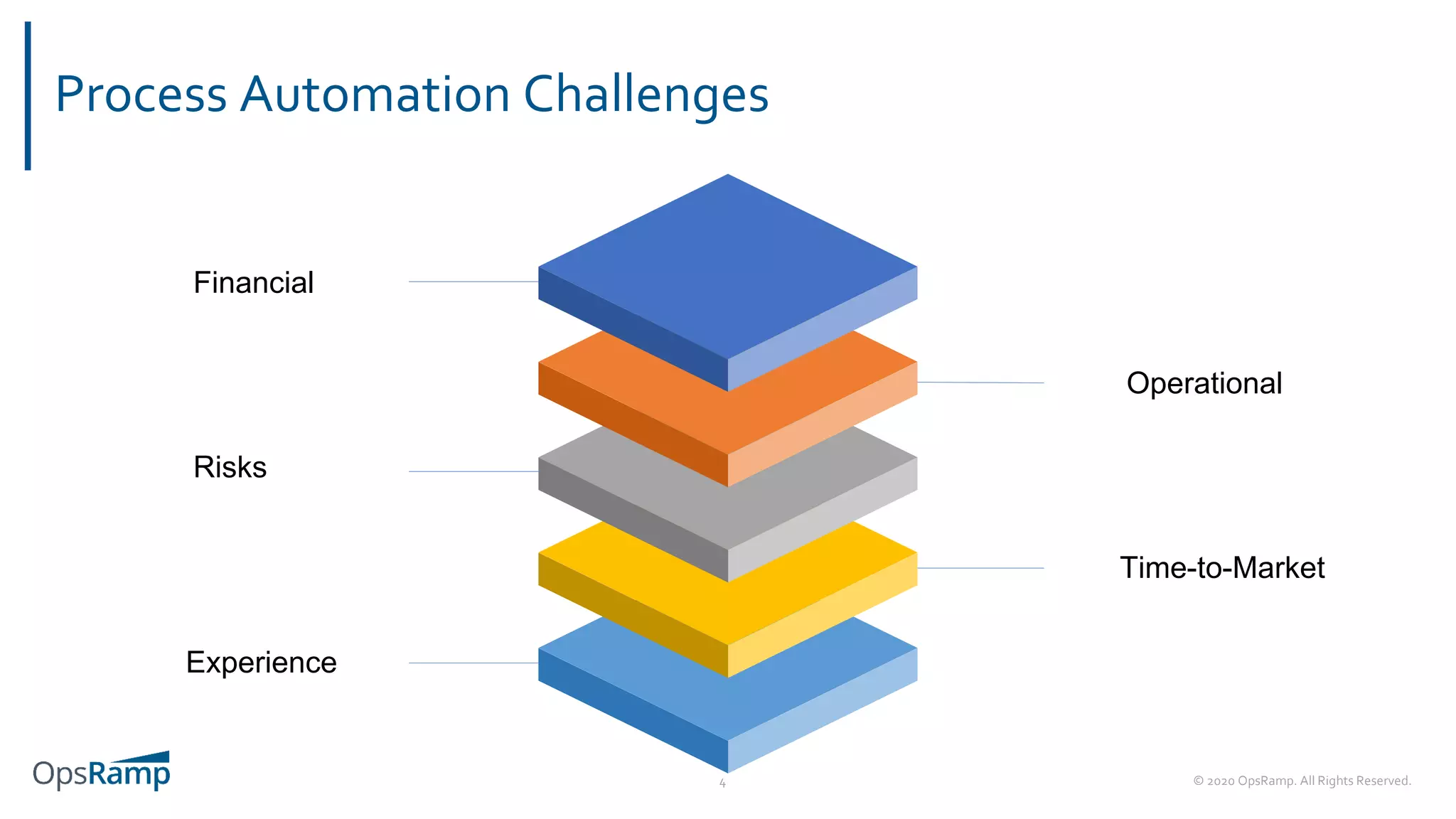 Process Automation Challenges

Financial

Operational

Risks

Time-to-Market

Experience

OpsRamp

4

© 2020 OpsRamp. All Rights Reserved.